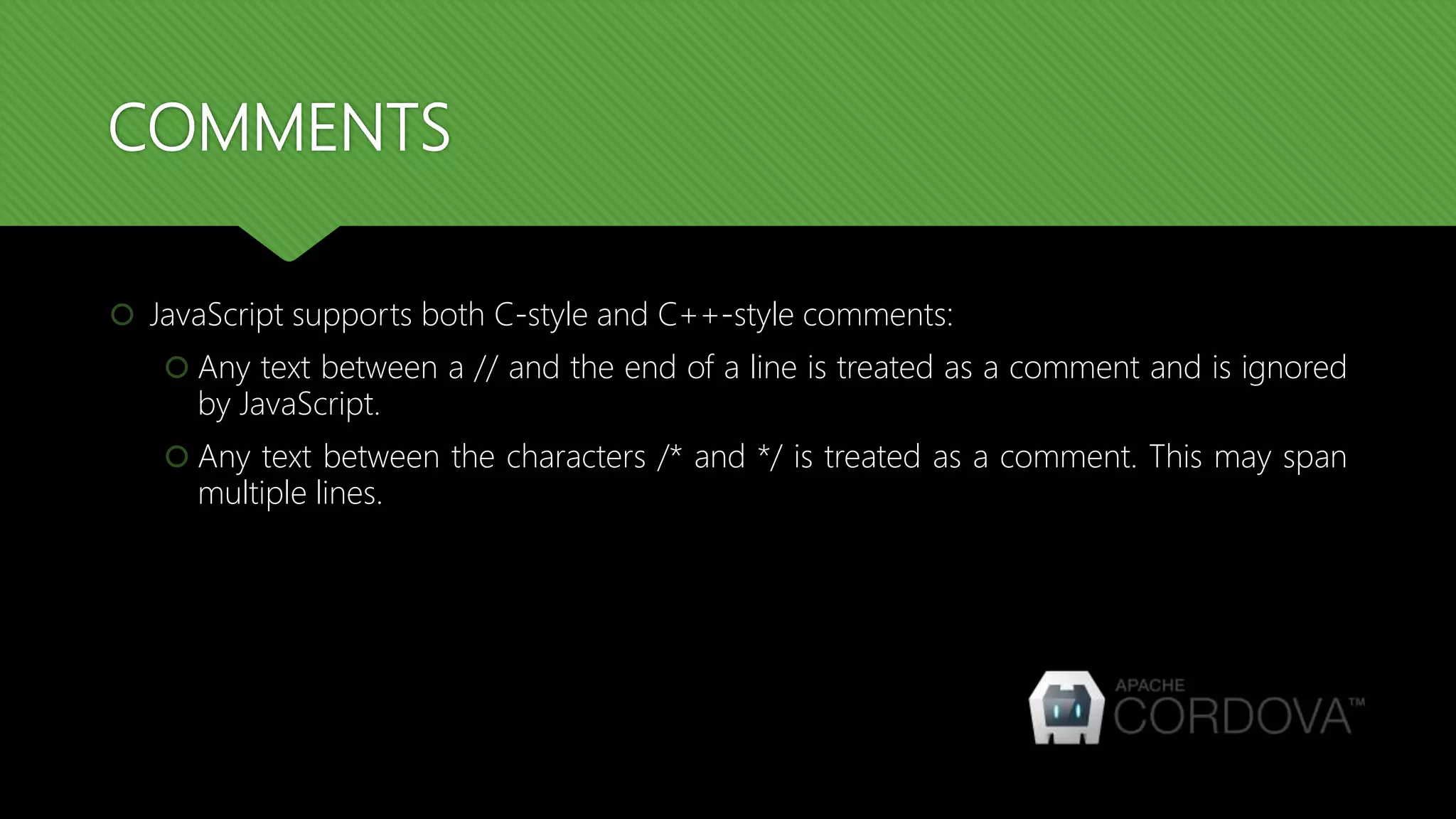 COMMENTS

JavaScript supports both C-style and C++-style comments:

Any text between a // and the end of a line is treated as a comment and is ignored by JavaScript.

Any text between the characters /* and */ is treated as a comment. This may span multiple lines.

APACHE
CORDOVA™